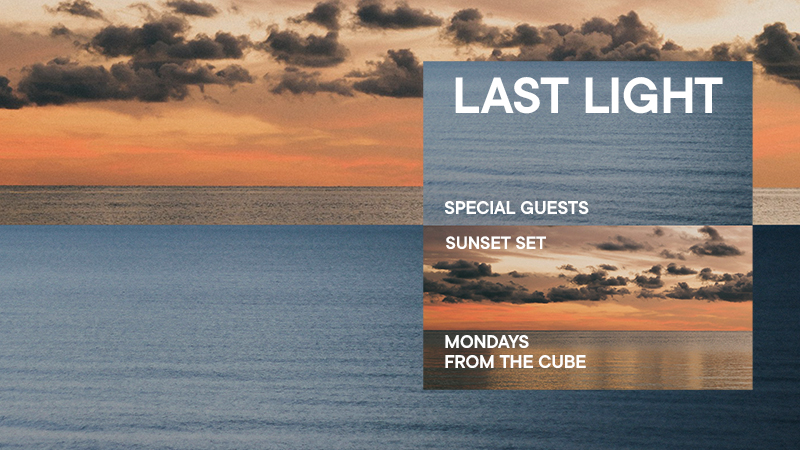 LAST LIGHT

SPECIAL GUESTS

SUNSET SET

MONDAYS
FROM THE CUBE